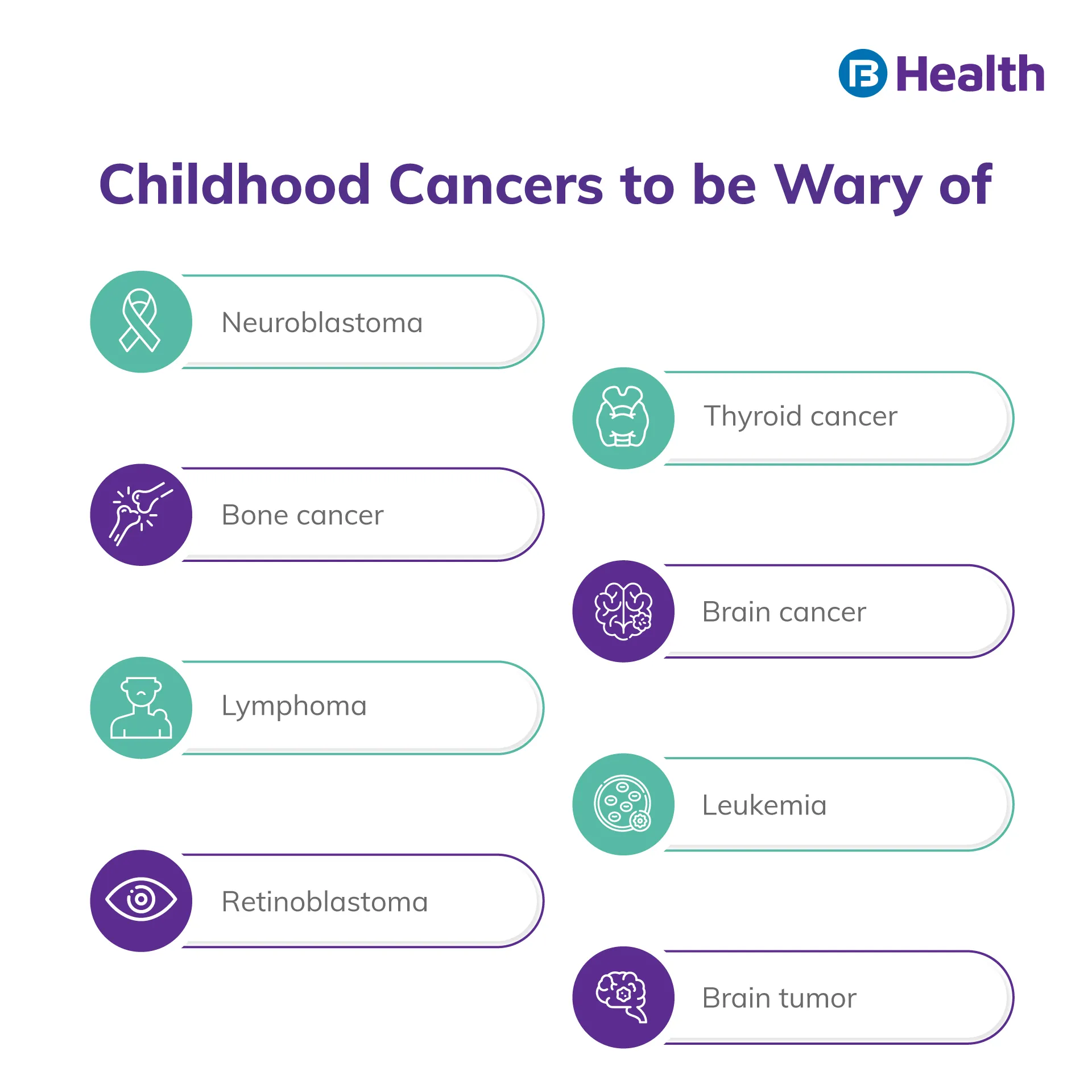 Health

Childhood Cancers to be Wary of

Neuroblastoma

Thyroid cancer

Bone cancer

Brain cancer

Lymphoma

Leukemia

Retinoblastoma

Brain tumor